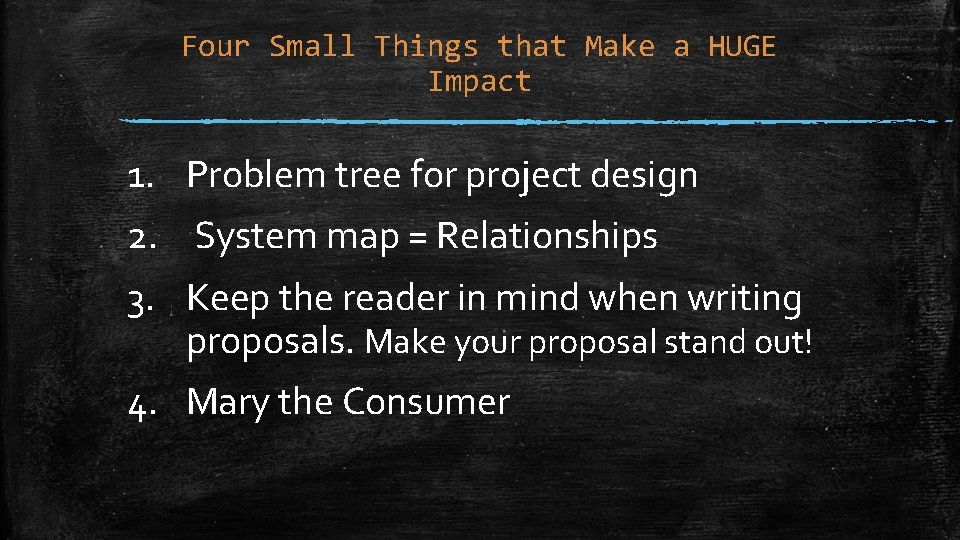 Four Small Things that Make a HUGE Impact

1. Problem tree for project design
2. System map = Relationships
3. Keep the reader in mind when writing proposals. Make your proposal stand out!
4. Mary the Consumer